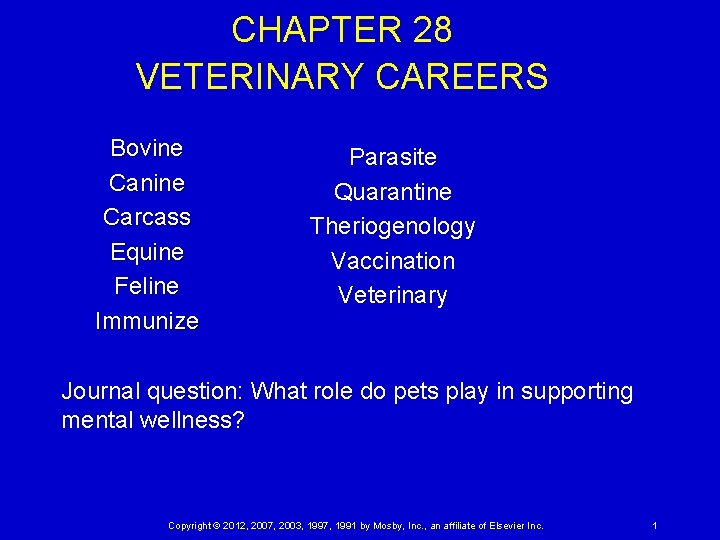 CHAPTER 28
VETERINARY CAREERS

Bovine
Canine
Carcass
Equine
Feline
Immunize

Parasite
Quarantine
Theriogenology
Vaccination
Veterinary

Journal question: What role do pets play in supporting mental wellness?

Copyright © 2012, 2007, 2003, 1997, 1991 by Mosby, Inc., an affiliate of Elsevier Inc.

1